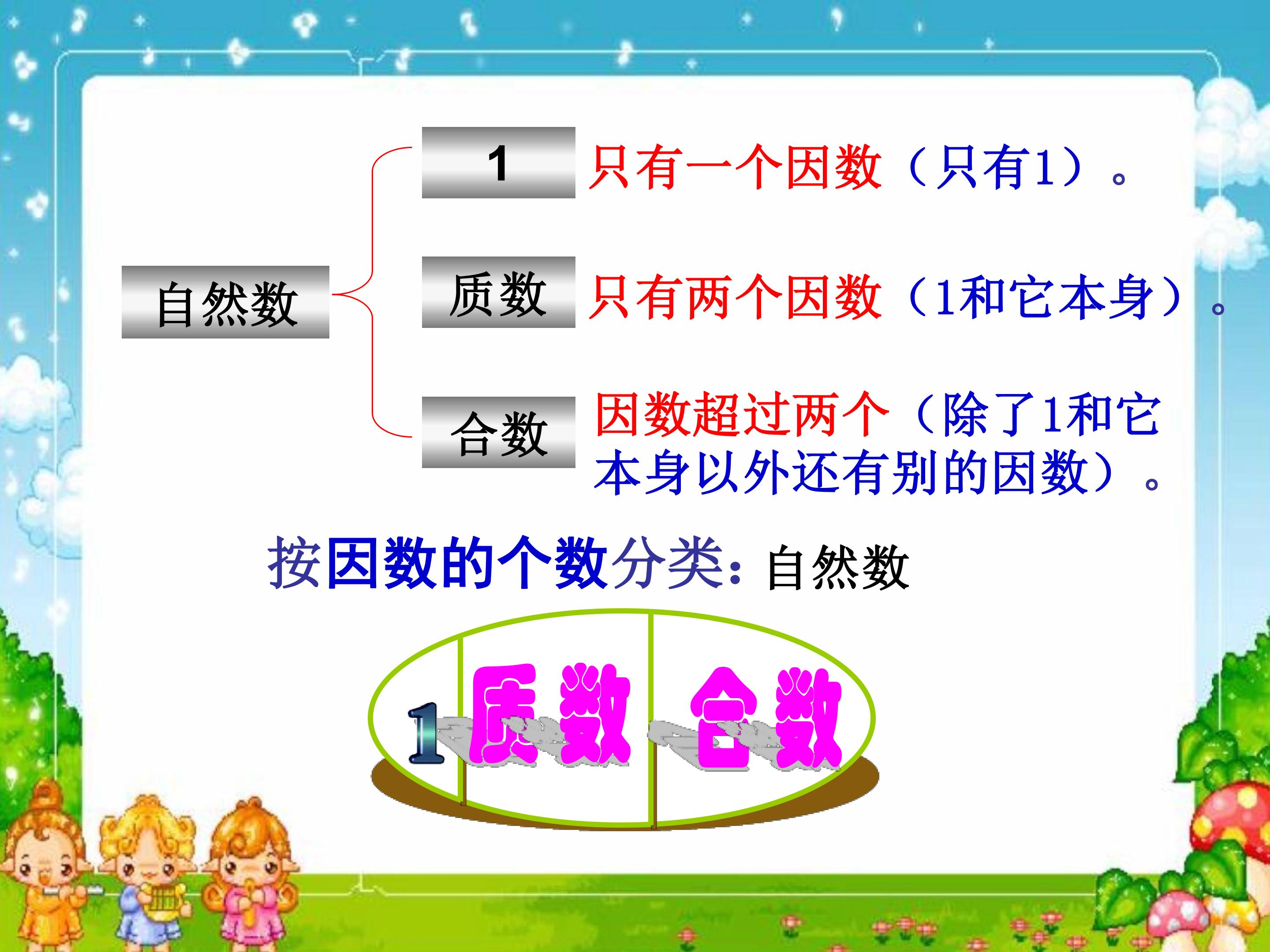 自然数

1 只有一个因数（只有1）。

质数 只有两个因数（1和它本身）。

合数 因数超过两个（除了1和它本身以外还有别的因数）。

按因数的个数分类：自然数

1 质数 合数